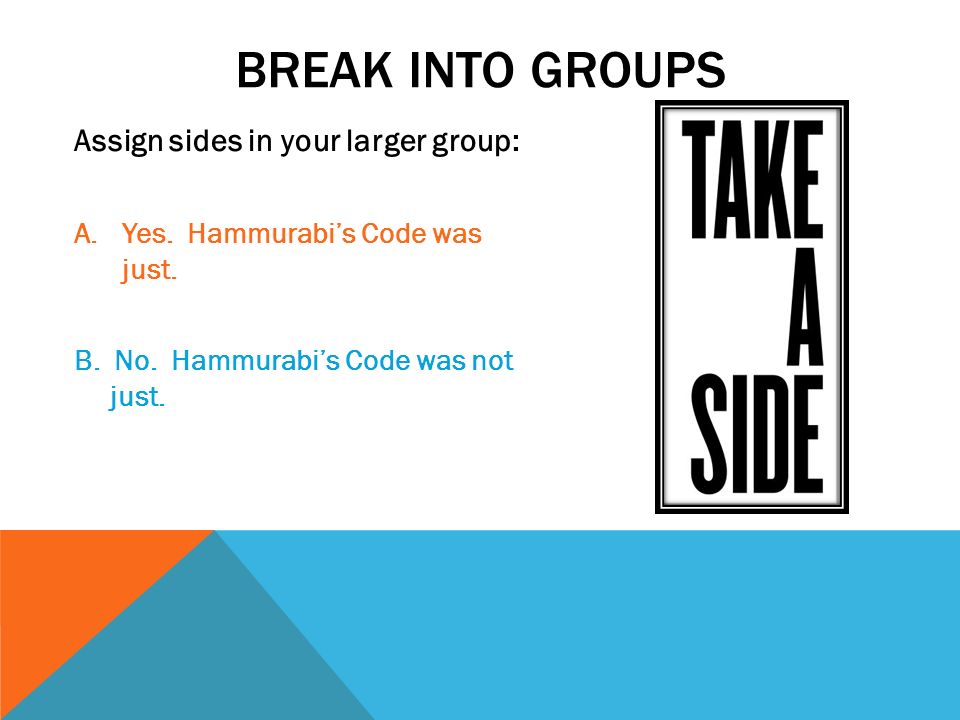 BREAK INTO GROUPS

Assign sides in your larger group:

A. Yes. Hammurabi's Code was just.

B. No. Hammurabi's Code was not just.

TAKE A SIDE